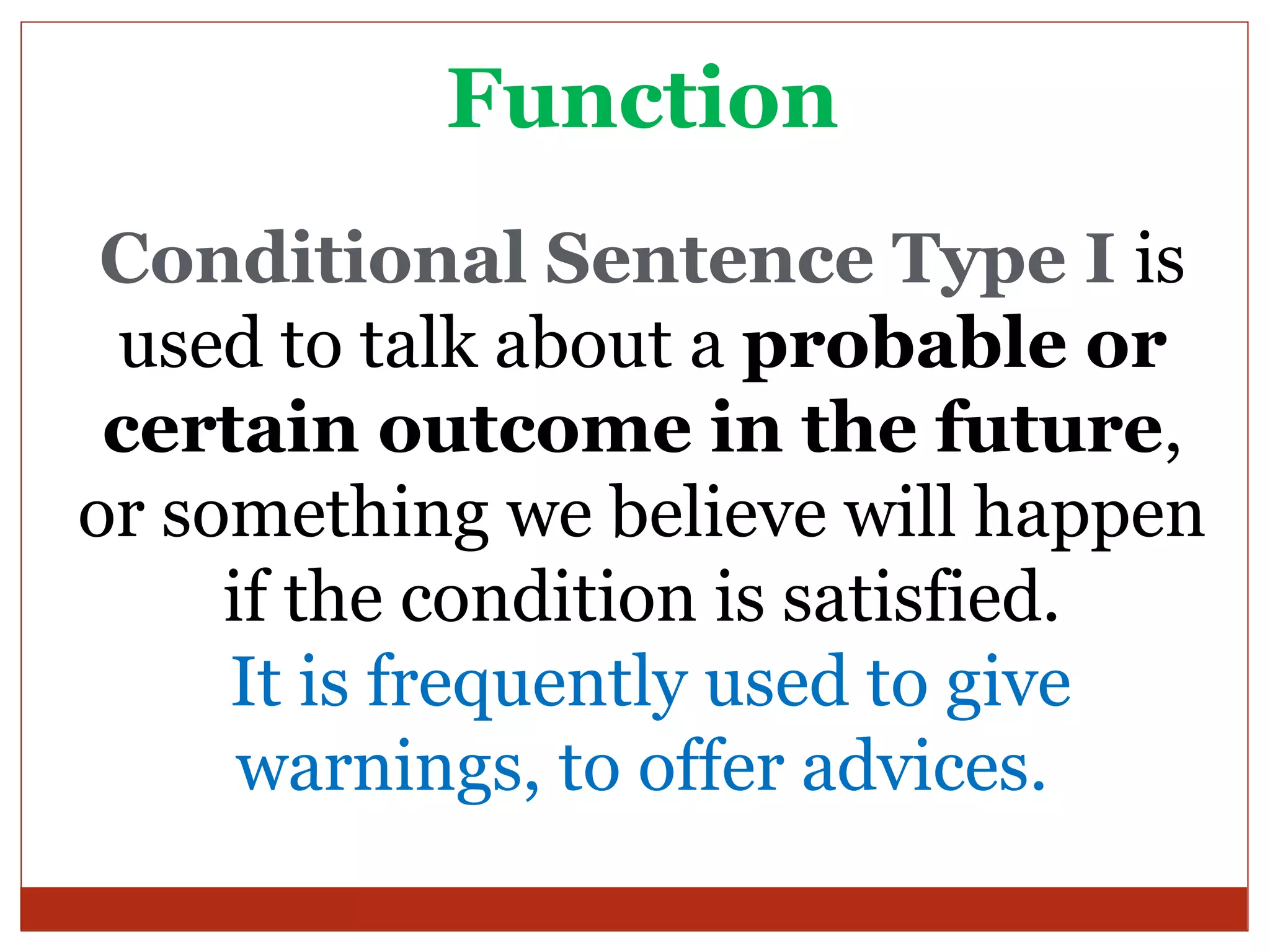 Function

Conditional Sentence Type I is used to talk about a probable or certain outcome in the future, or something we believe will happen if the condition is satisfied.
It is frequently used to give warnings, to offer advices.